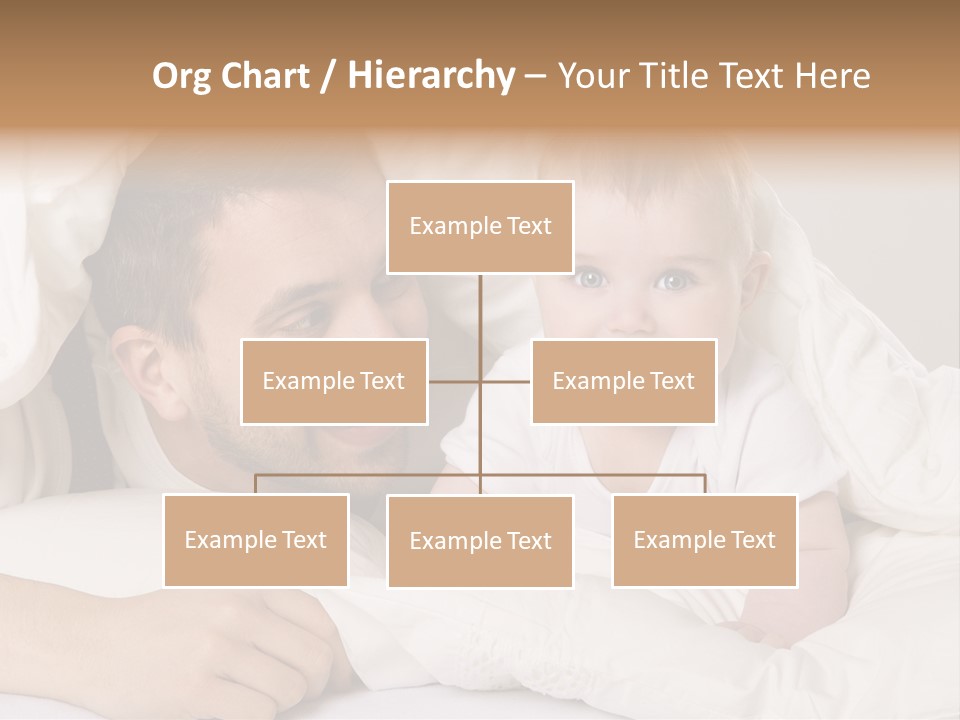 Org Chart / Hierarchy – Your Title Text Here

Example Text

Example Text

Example Text

Example Text

Example Text

Example Text